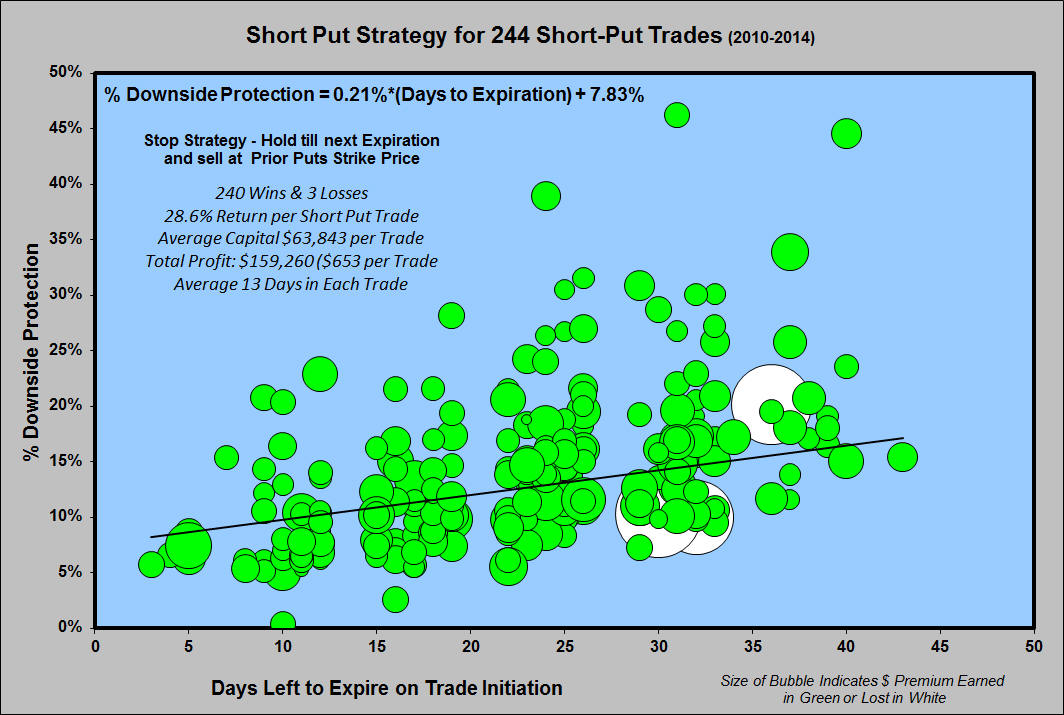 Short Put Strategy for 244 Short-Put Trades (2010-2014)

% Downside Protection = 0.21%*(Days to Expiration) + 7.83%

Stop Strategy - Hold till next Expiration and sell at Prior Puts Strike Price

240 Wins & 3 Losses
28.6% Return per Short Put Trade
Average Capital $63,843 per Trade
Total Profit: $159,260 ($653 per Trade
Average 13 Days in Each Trade

% Downside Protection

50%
45%
40%
35%
30%
25%
20%
15%
10%
5%
0%

0 5 10 15 20 25 30 35 40 45 50

Days Left to Expire on Trade Initiation

Size of Bubble Indicates $ Premium Earned in Green or Lost in White